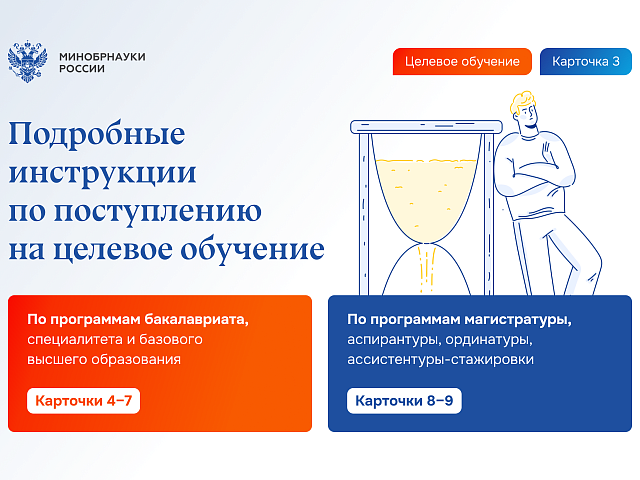 МИНОБРНАУКИ РОССИИ

Целевое обучение

Карточка 3

Подробные инструкции по поступлению на целевое обучение

По программам бакалавриата, специалитета и базового высшего образования

Карточки 4–7

По программам магистратуры, аспирантуры, ординатуры, ассистентуры-стажировки

Карточки 8–9